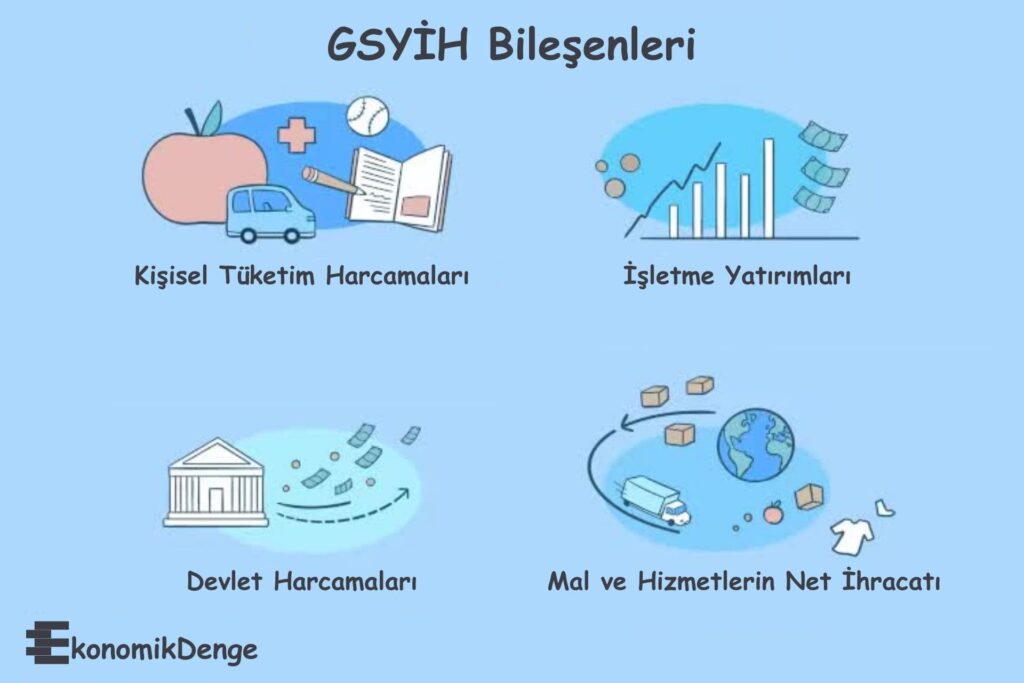 GSYİH Bileşenleri

Kişisel Tüketim Harcamaları

İşletme Yatırımları

Devlet Harcamaları

Mal ve Hizmetlerin Net İhracatı

EkonomikDenge